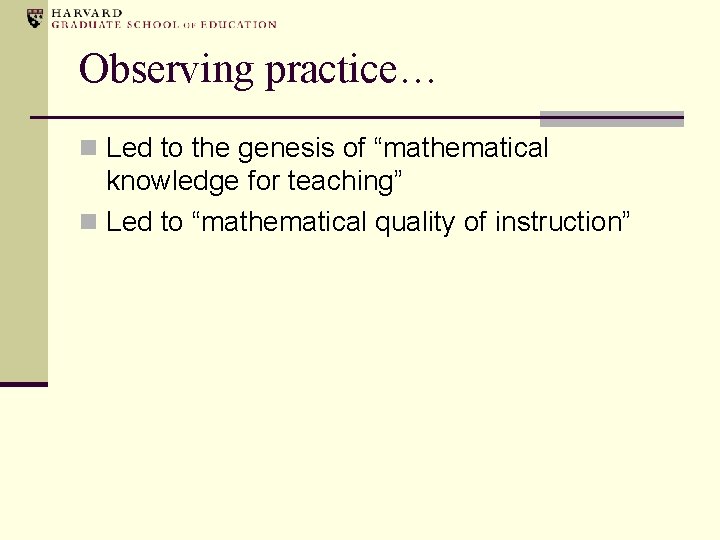 HARVARD
GRADUATE SCHOOL OF EDUCATION

Observing practice…

Led to the genesis of “mathematical knowledge for teaching”

Led to “mathematical quality of instruction”